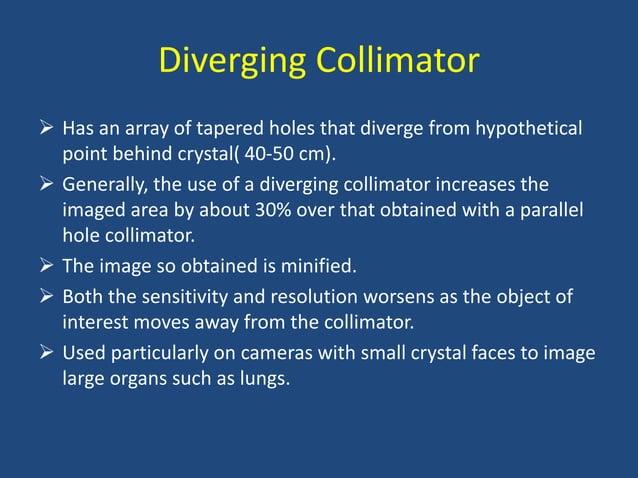 Diverging Collimator

➢ Has an array of tapered holes that diverge from hypothetical point behind crystal( 40-50 cm).

➢ Generally, the use of a diverging collimator increases the imaged area by about 30% over that obtained with a parallel hole collimator.

➢ The image so obtained is minified.

➢ Both the sensitivity and resolution worsens as the object of interest moves away from the collimator.

➢ Used particularly on cameras with small crystal faces to image large organs such as lungs.